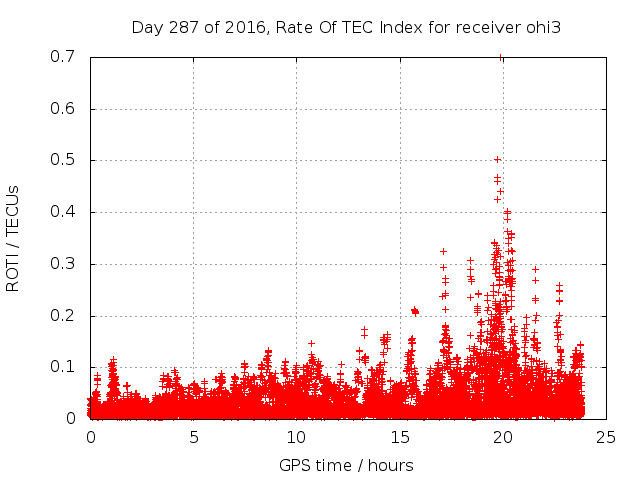 Day 287 of 2016, Rate Of TEC Index for receiver ohi3

ROTI / TECUs

0.7
0.6
0.5
0.4
0.3
0.2
0.1
0

0
5
10
15
20
25

GPS time / hours